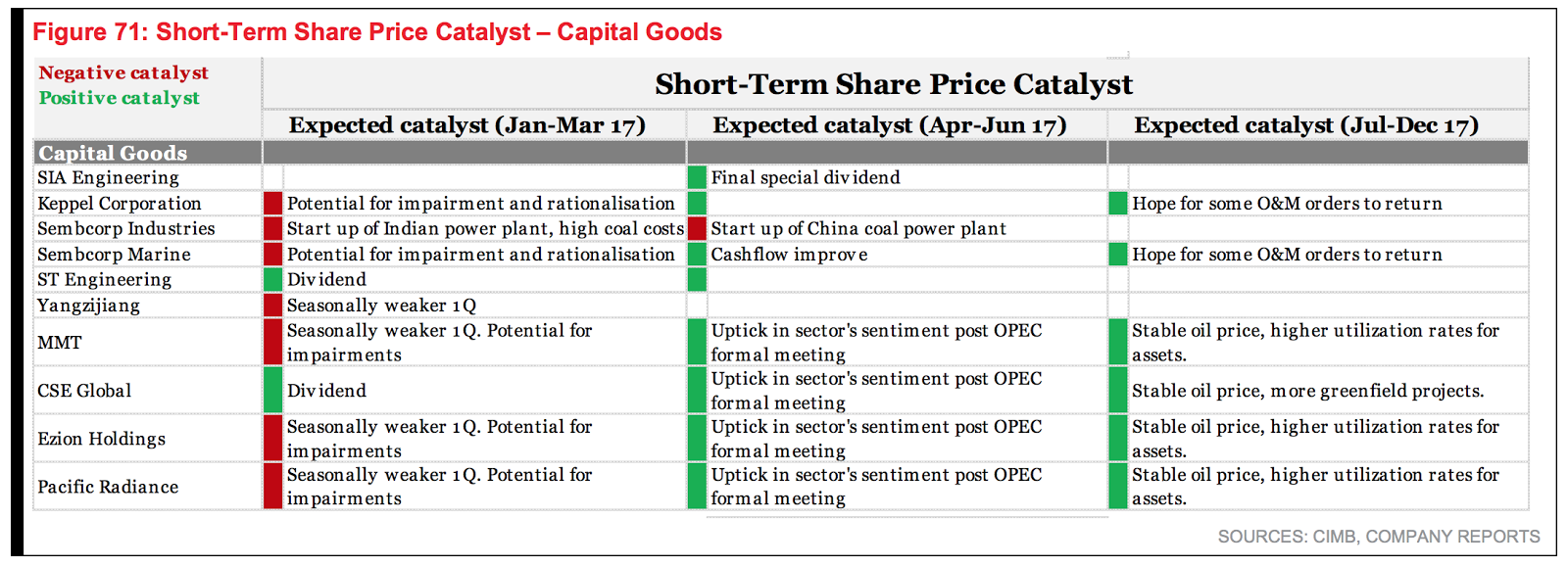 Figure 71: Short-Term Share Price Catalyst – Capital Goods

Negative catalyst
Positive catalyst

Short-Term Share Price Catalyst

| | Expected catalyst (Jan-Mar 17) | Expected catalyst (Apr-Jun 17) | Expected catalyst (Jul-Dec 17) |
|---|---|---|---|
| Capital Goods | | | |
| SIA Engineering | | Final special dividend | |
| Keppel Corporation | Potential for impairment and rationalisation | | Hope for some O&M orders to return |
| Sembcorp Industries | Start up of Indian power plant, high coal costs | Start up of China coal power plant | |
| Sembcorp Marine | Potential for impairment and rationalisation | Cashflow improve | Hope for some O&M orders to return |
| ST Engineering | Dividend | | |
| Yangzijiang | Seasonally weaker 1Q | | |
| MMT | Seasonally weaker 1Q. Potential for impairments | Uptick in sector's sentiment post OPEC formal meeting | Stable oil price, higher utilization rates for assets. |
| CSE Global | Dividend | Uptick in sector's sentiment post OPEC formal meeting | Stable oil price, more greenfield projects. |
| Ezion Holdings | Seasonally weaker 1Q. Potential for impairments | Uptick in sector's sentiment post OPEC formal meeting | Stable oil price, higher utilization rates for assets. |
| Pacific Radiance | Seasonally weaker 1Q. Potential for impairments | Uptick in sector's sentiment post OPEC formal meeting | Stable oil price, higher utilization rates for assets. |

SOURCES: CIMB, COMPANY REPORTS